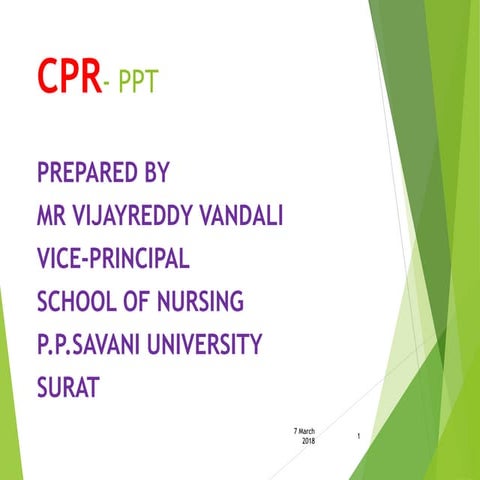 CPR- PPT

PREPARED BY
MR VIJAYREDDY VANDALI
VICE-PRINCIPAL
SCHOOL OF NURSING
P.P.SAVANI UNIVERSITY
SURAT

7 March 2018

1